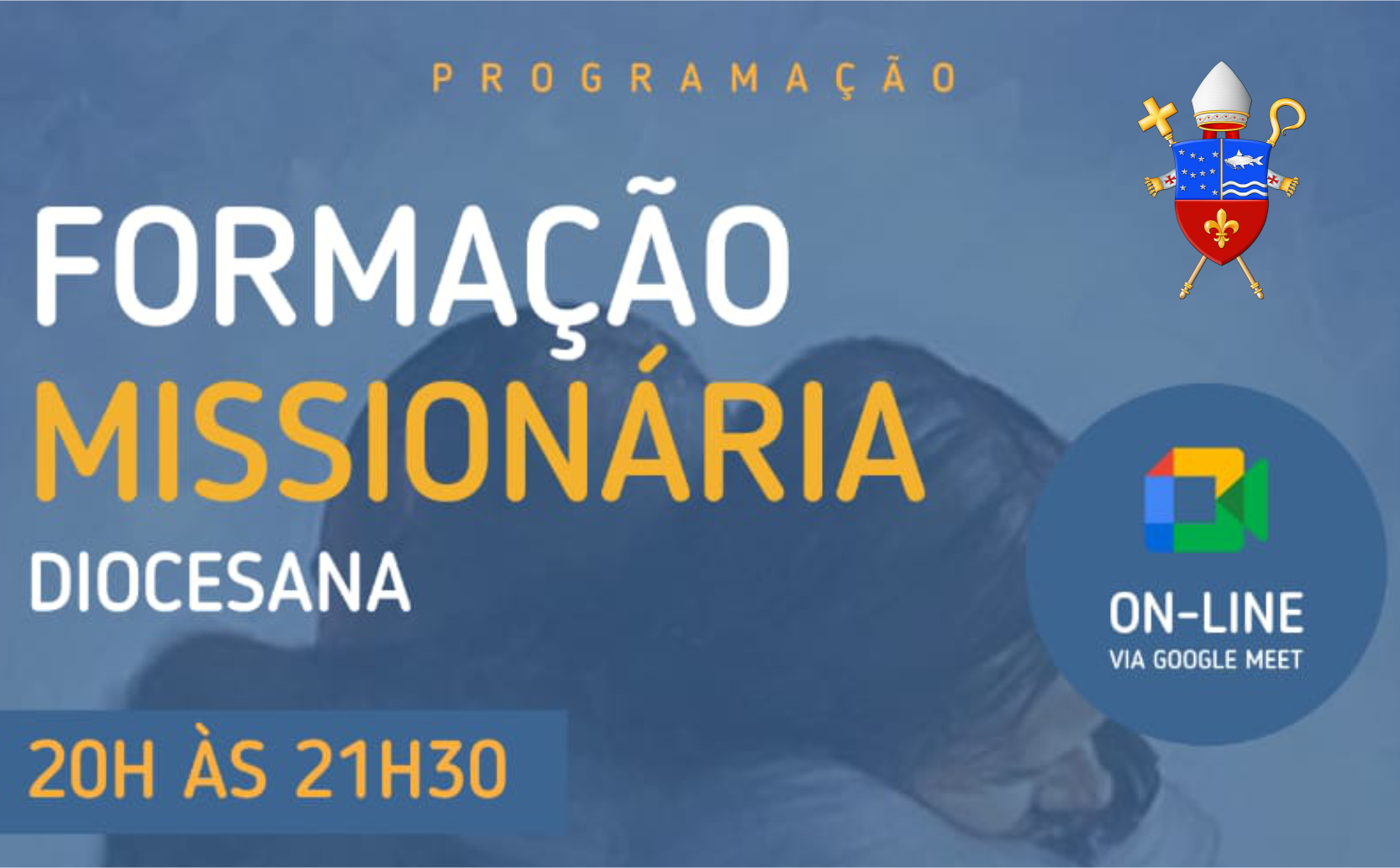 PROGRAMAÇÃO

FORMAÇÃO
MISSIONÁRIA
DIOCESANA

ON-LINE
VIA GOOGLE MEET

20H ÀS 21H30